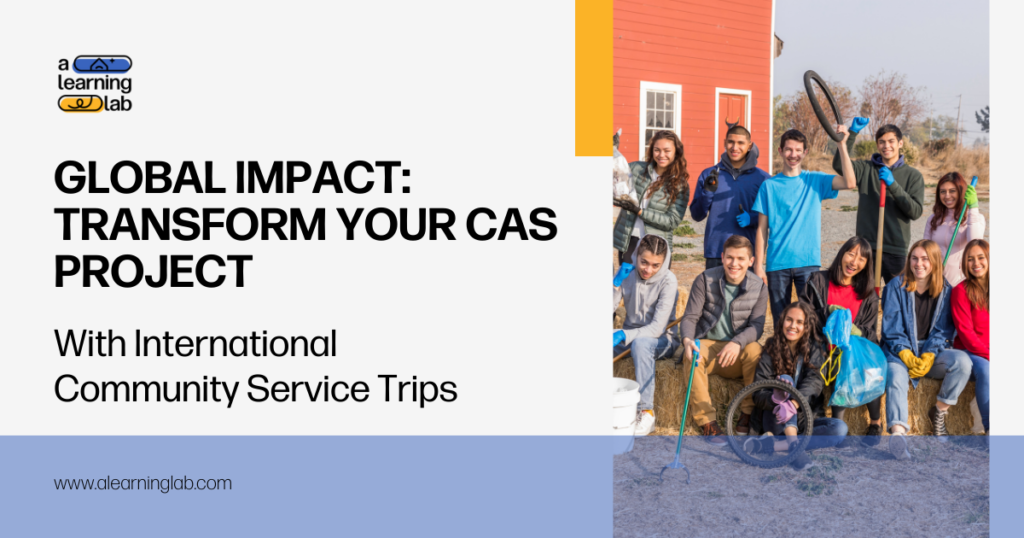 a learning lab

GLOBAL IMPACT: TRANSFORM YOUR CAS PROJECT

With International Community Service Trips

www.alearninglab.com